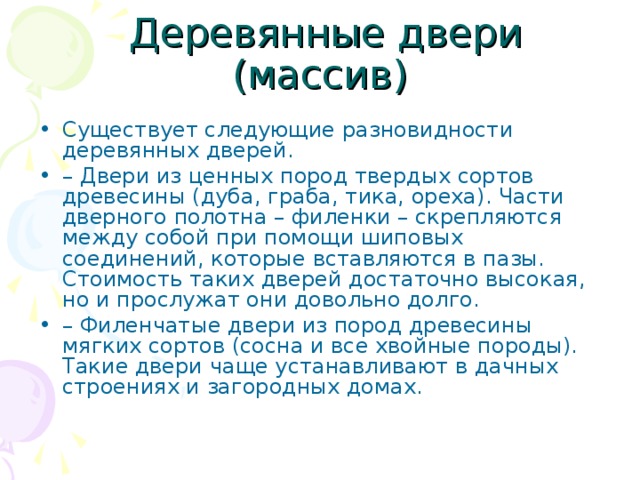 Деревянные двери (массив)

• Существует следующие разновидности деревянных дверей.

• – Двери из ценных пород твердых сортов древесины (дуба, граба, тика, ореха). Части дверного полотна – филенки – скрепляются между собой при помощи шиповых соединений, которые вставляются в пазы. Стоимость таких дверей достаточно высокая, но и прослужат они довольно долго.

• – Филенчатые двери из пород древесины мягких сортов (сосна и все хвойные породы). Такие двери чаще устанавливают в дачных строениях и загородных домах.